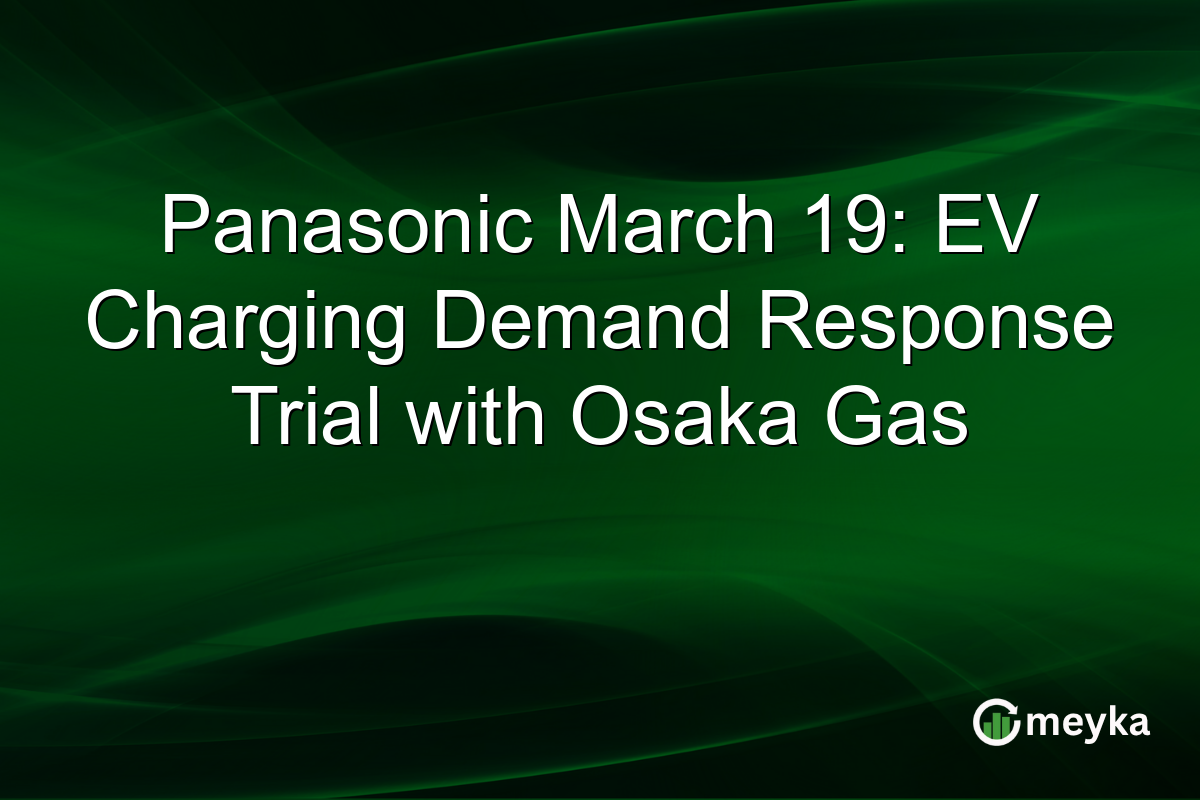 Panasonic March 19: EV Charging Demand Response Trial with Osaka Gas

meyka